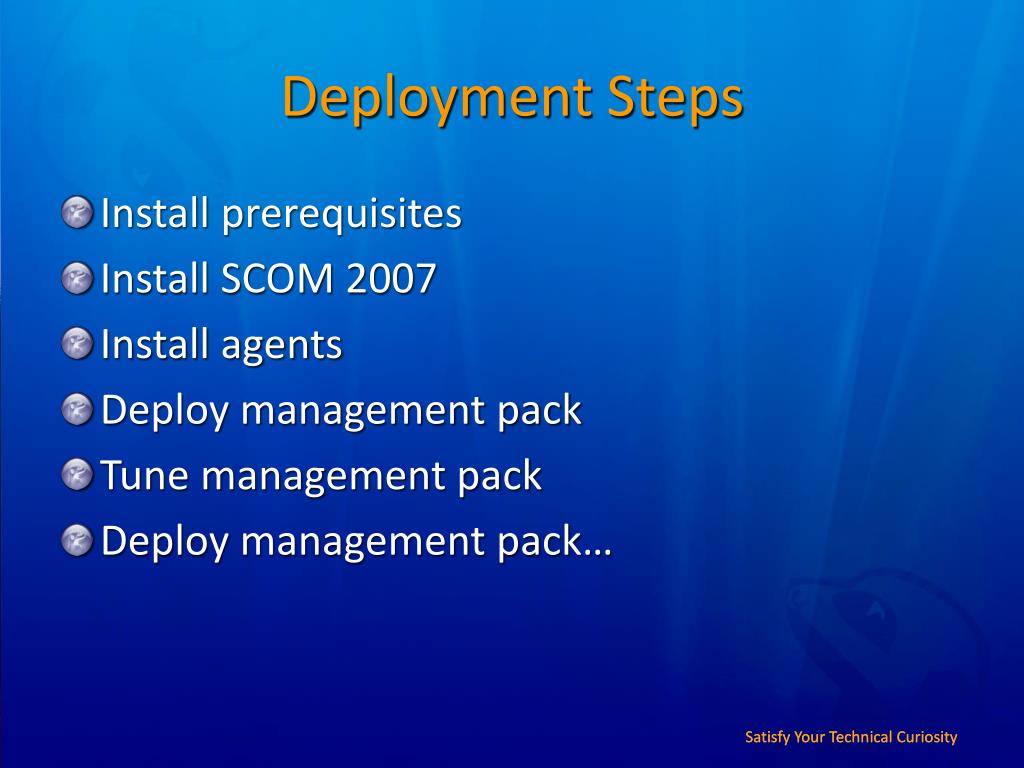 Deployment Steps

Install prerequisites
Install SCOM 2007
Install agents
Deploy management pack
Tune management pack
Deploy management pack…

Satisfy Your Technical Curiosity